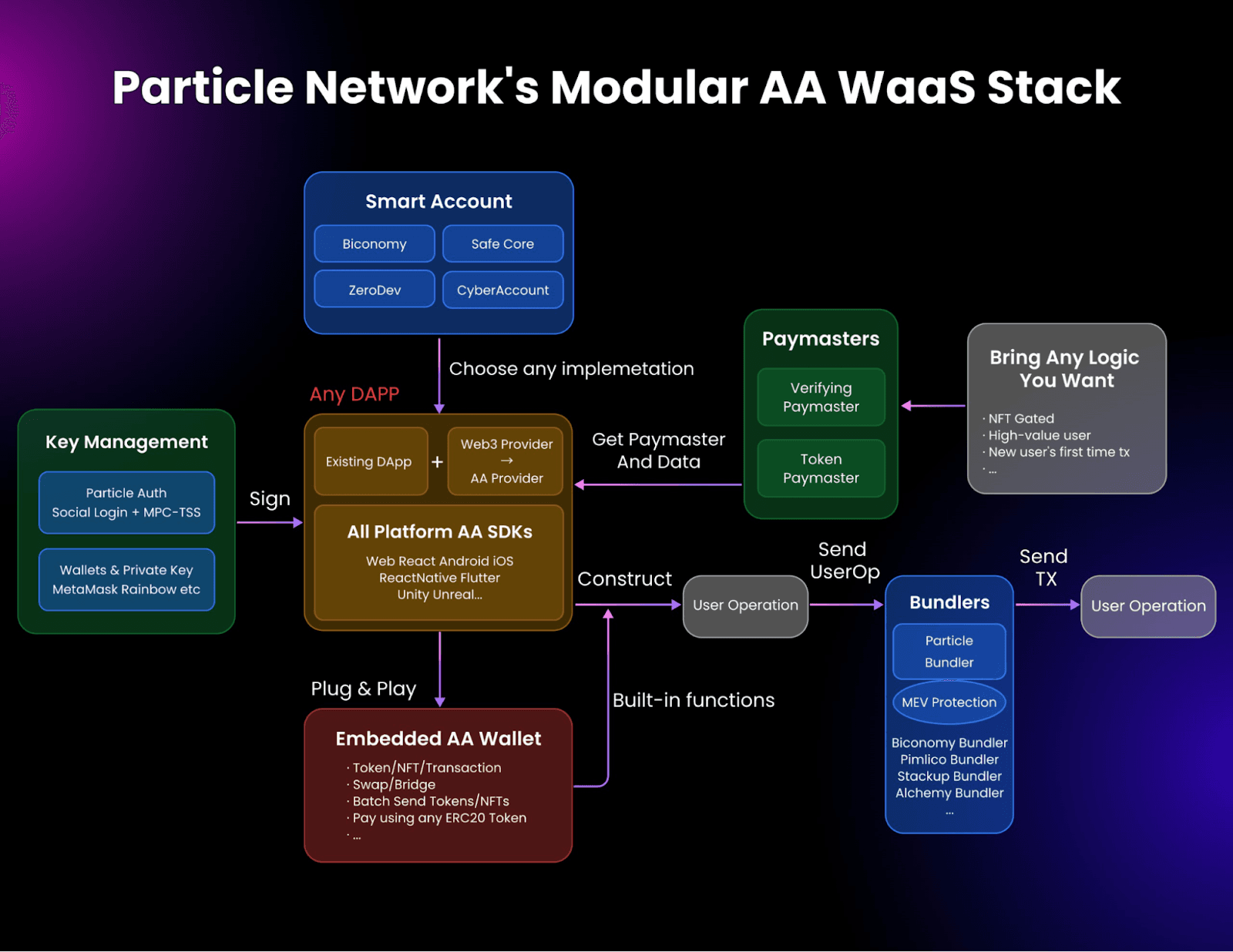 Particle Network's Modular AA WaaS Stack

Smart Account
Biconomy
Safe Core
ZeroDev
CyberAccount

Choose any implemetation

Any DAPP

Key Management
Particle Auth
Social Login + MPC-TSS
Wallets & Private Key
MetaMask Rainbow etc

Sign

Existing DApp
+
Web3 Provider
→
AA Provider

All Platform AA SDKs
Web React Android iOS
ReactNative Flutter
Unity Unreal...

Get Paymaster And Data

Paymasters
Verifying Paymaster
Token Paymaster

Bring Any Logic You Want
· NFT Gated
· High-value user
· New user's first time tx
· ...

Construct

User Operation

Send UserOp

Bundlers
Particle Bundler
MEV Protection
Biconomy Bundler
Pimlico Bundler
Stackup Bundler
Alchemy Bundler
...

Send TX

User Operation

Plug & Play

Built-in functions

Embedded AA Wallet
· Token/NFT/Transaction
· Swap/Bridge
· Batch Send Tokens/NFTs
· Pay using any ERC20 Token
· ...